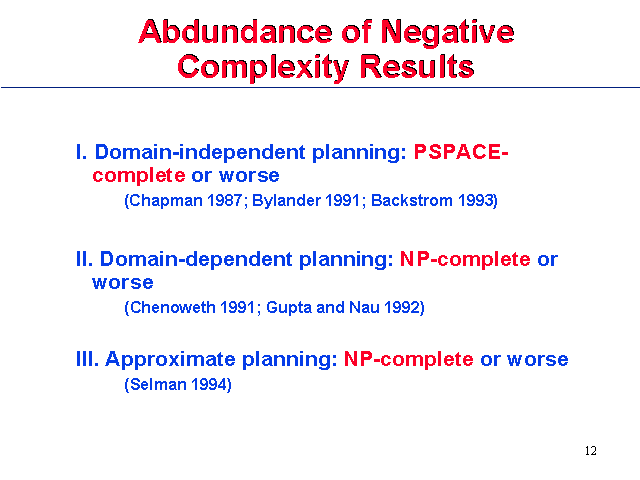 Abdundance of Negative Complexity Results

I. Domain-independent planning: PSPACE-complete or worse
(Chapman 1987; Bylander 1991; Backstrom 1993)

II. Domain-dependent planning: NP-complete or worse
(Chenoweth 1991; Gupta and Nau 1992)

III. Approximate planning: NP-complete or worse
(Selman 1994)

12